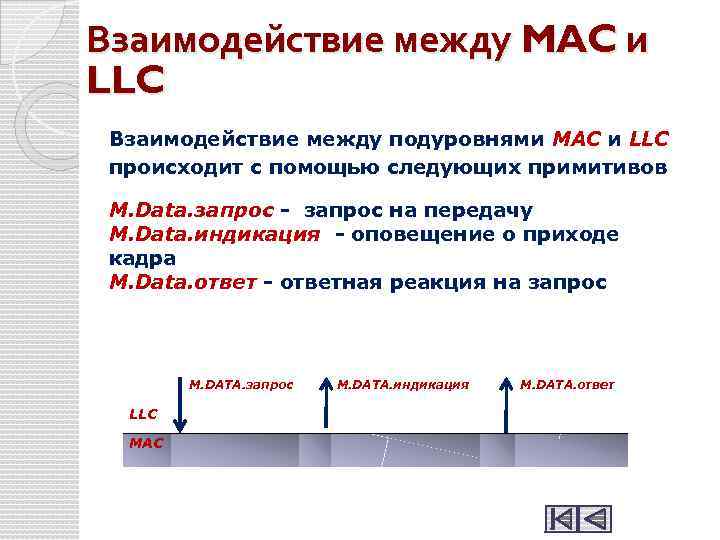 Взаимодействие между MAC и LLC

Взаимодействие между подуровнями MAC и LLC происходит с помощью следующих примитивов

M.Data.запрос - запрос на передачу
M.Data.индикация - оповещение о приходе кадра
M.Data.ответ - ответная реакция на запрос

M.DATA.запрос
M.DATA.индикация
M.DATA.ответ
LLC
MAC